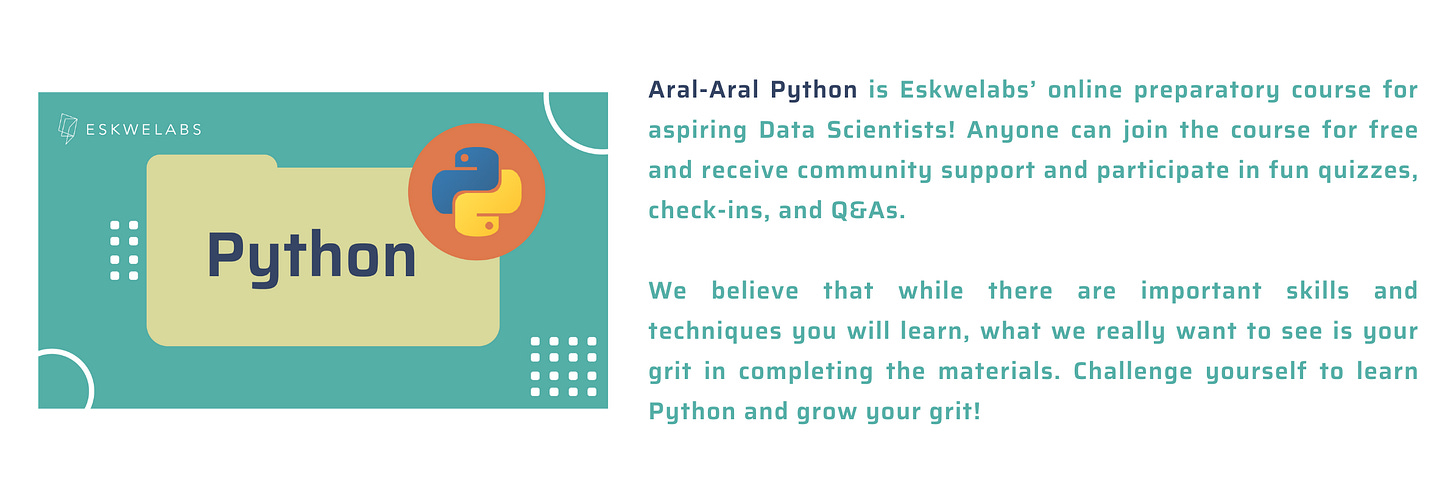 ESKWELABS

Python

Aral-Aral Python is Eskwelabs' online preparatory course for aspiring Data Scientists! Anyone can join the course for free and receive community support and participate in fun quizzes, check-ins, and Q&As.

We believe that while there are important skills and techniques you will learn, what we really want to see is your grit in completing the materials. Challenge yourself to learn Python and grow your grit!